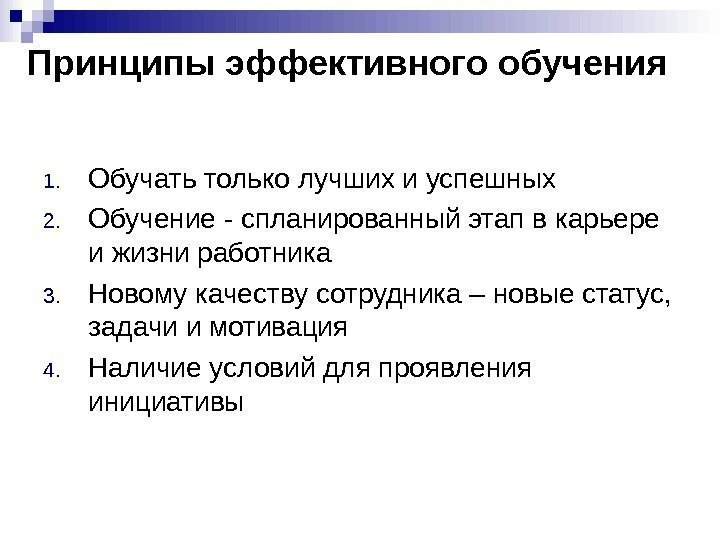 Принципы эффективного обучения

1. Обучать только лучших и успешных
2. Обучение - спланированный этап в карьере и жизни работника
3. Новому качеству сотрудника – новые статус, задачи и мотивация
4. Наличие условий для проявления инициативы